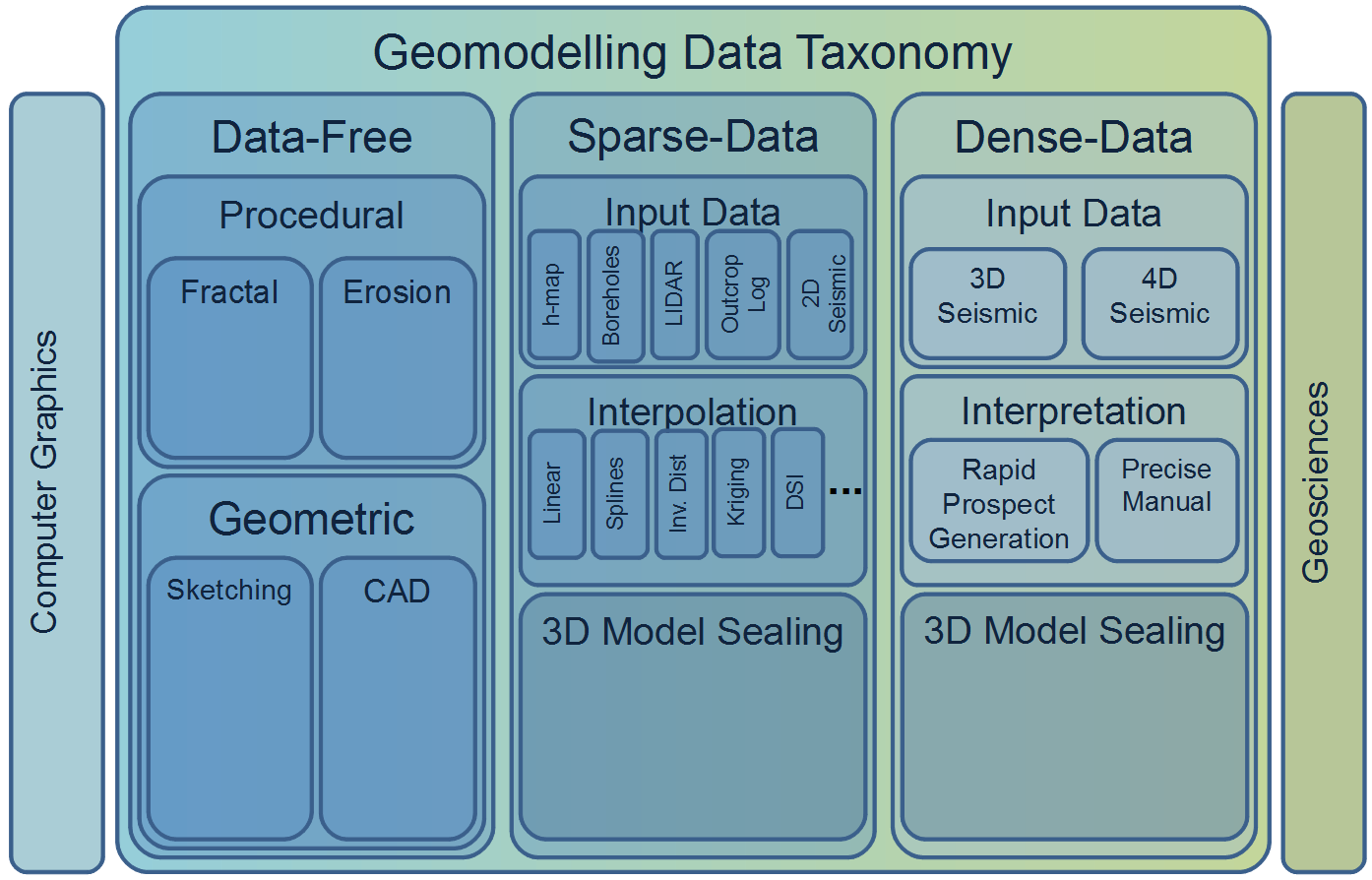 Computer Graphics

Geomodelling Data Taxonomy

Data-Free

Procedural

Fractal

Erosion

Geometric

Sketching

CAD

Sparse-Data

Input Data

h-map

Boreholes

LIDAR

Outcrop Log

2D Seismic

Interpolation

Linear

Splines

Inv. Dist

Kriging

DSI

...

3D Model Sealing

Dense-Data

Input Data

3D Seismic

4D Seismic

Interpretation

Rapid Prospect Generation

Precise Manual

3D Model Sealing

Geosciences